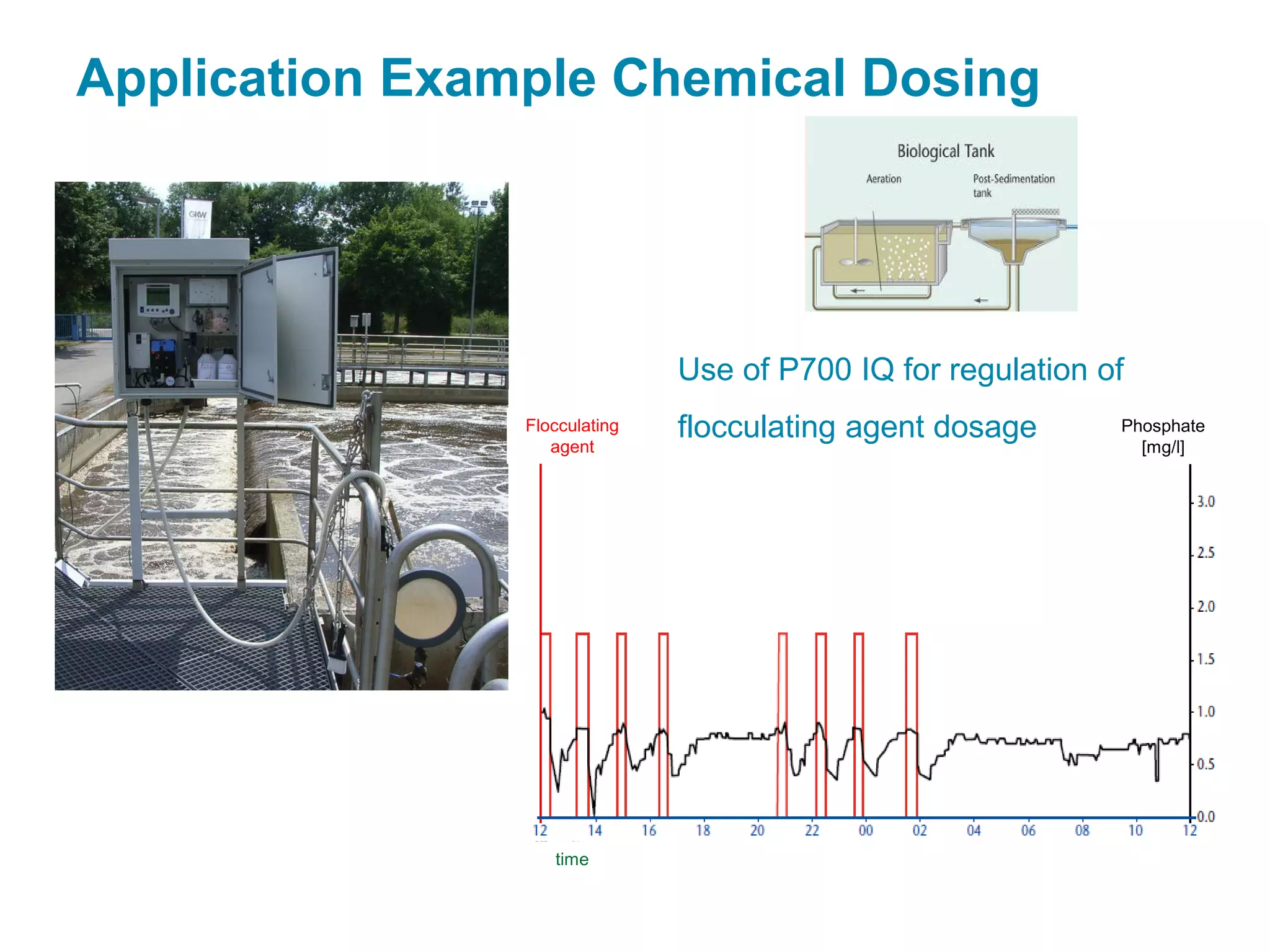 Application Example Chemical Dosing

GKW

Biological Tank

Aeration

Post-Sedimentation tank

Use of P700 IQ for regulation of flocculating agent dosage

Flocculating agent

Phosphate [mg/l]

3.0
2.5
2.0
1.5
1.0
0.5
0.0

12 14 16 18 20 22 00 02 04 06 08 10 12

time